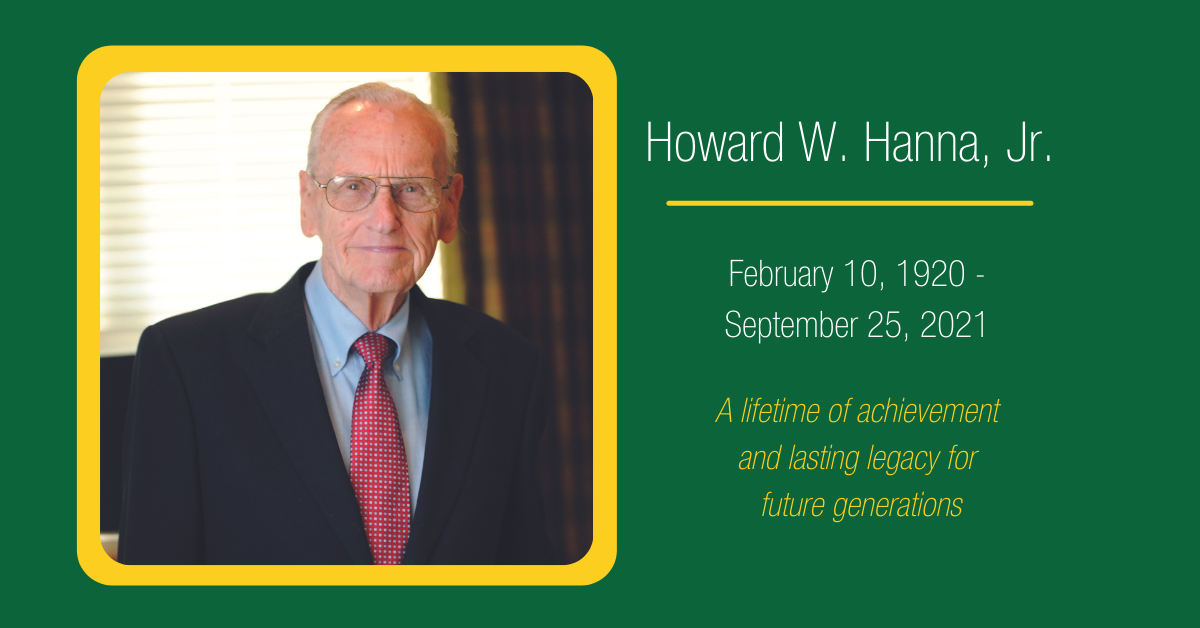 Howard W. Hanna, Jr.

February 10, 1920 - September 25, 2021

A lifetime of achievement and lasting legacy for future generations